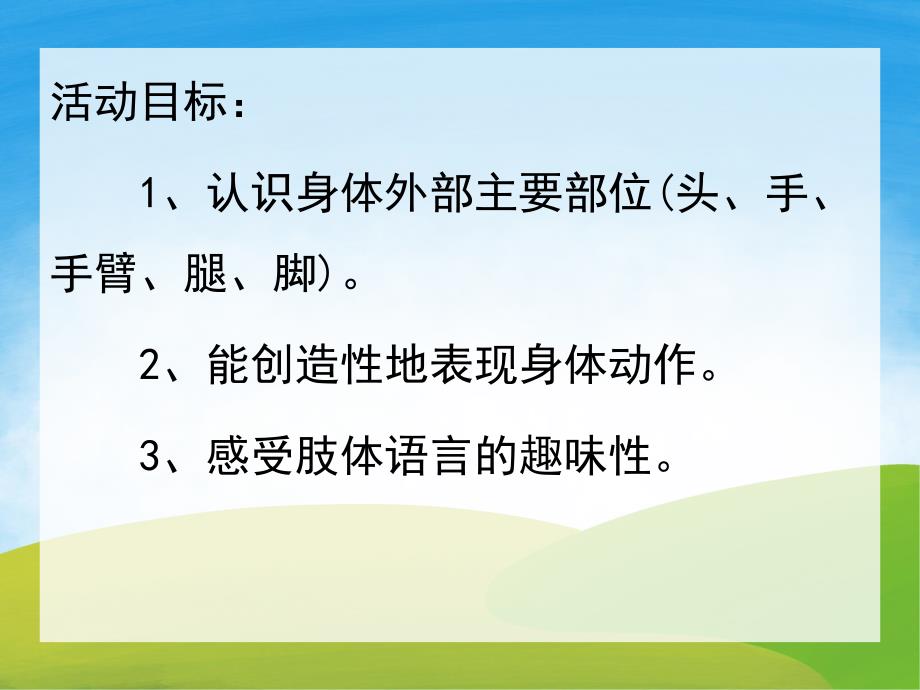 活动目标：

1、认识身体外部主要部位(头、手、手臂、腿、脚)。

2、能创造性地表现身体动作。

3、感受肢体语言的趣味性。